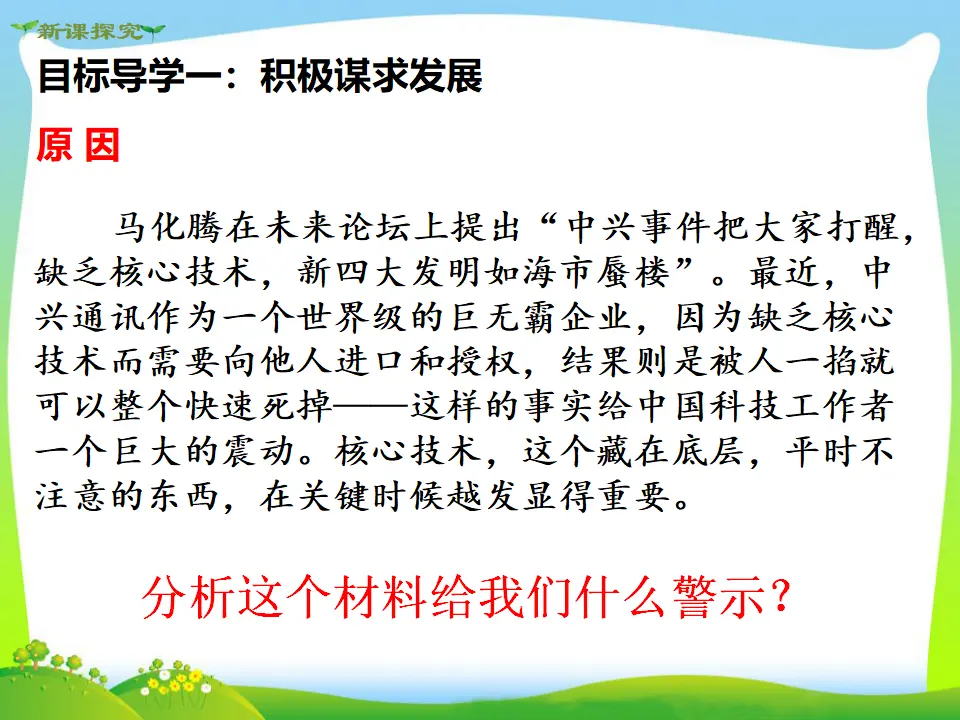 新课探究

目标导学一：积极谋求发展

原 因

马化腾在未来论坛上提出“中兴事件把大家打醒，缺乏核心技术，新四大发明如海市蜃楼”。最近，中兴通讯作为一个世界级的巨无霸企业，因为缺乏核心技术而需要向他人进口和授权，结果则是被人一掐就可以整个快速死掉——这样的事实给中国科技工作者一个巨大的震动。核心技术，这个藏在底层，平时不注意的东西，在关键时候越发显得重要。

分析这个材料给我们什么警示？